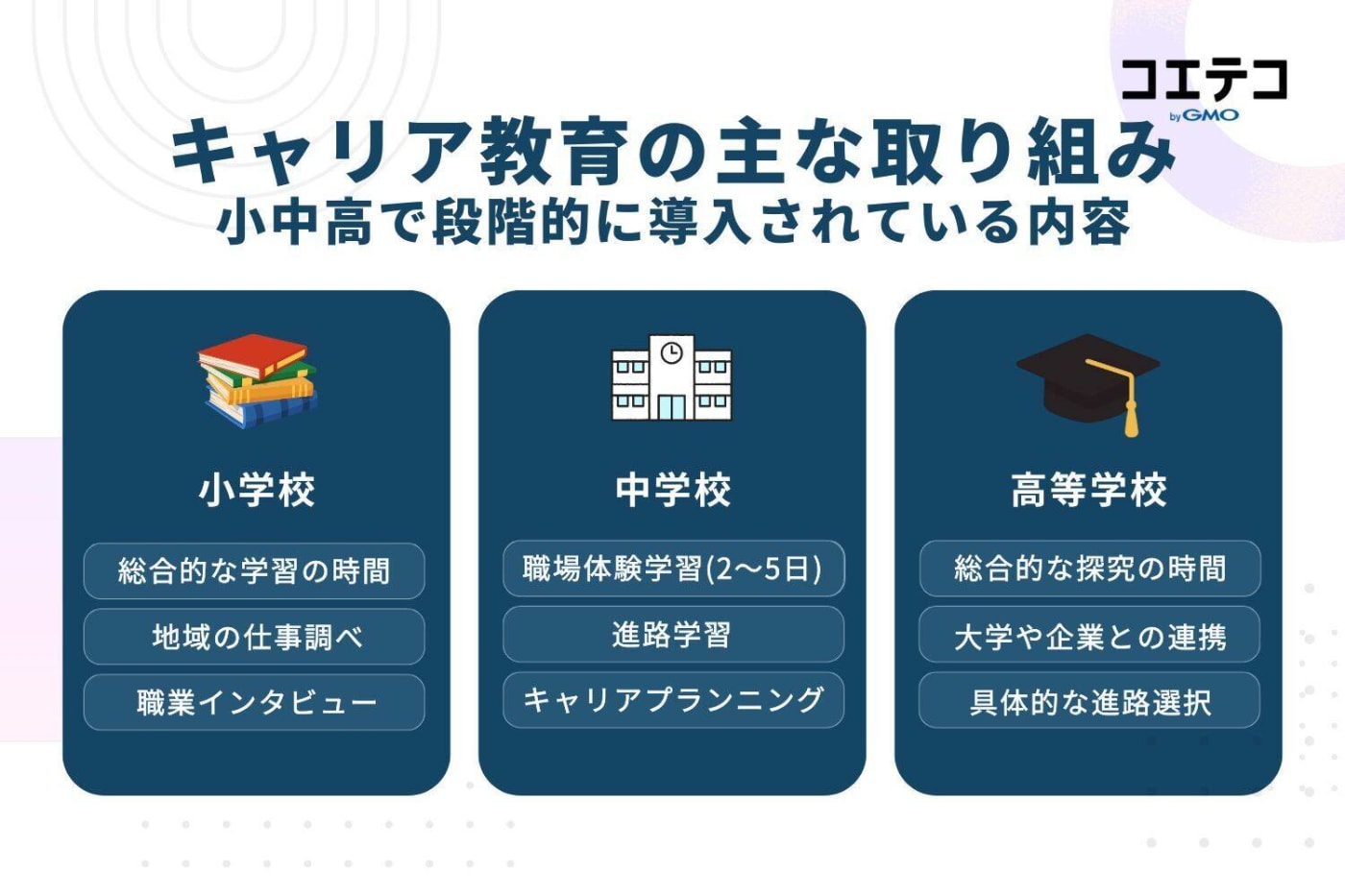 コエテコ by GMO

キャリア教育の主な取り組み
小中高で段階的に導入されている内容

小学校

総合的な学習の時間

地域の仕事調べ

職業インタビュー

中学校

職場体験学習(2〜5日)

進路学習

キャリアプランニング

高等学校

総合的な探究の時間

大学や企業との連携

具体的な進路選択